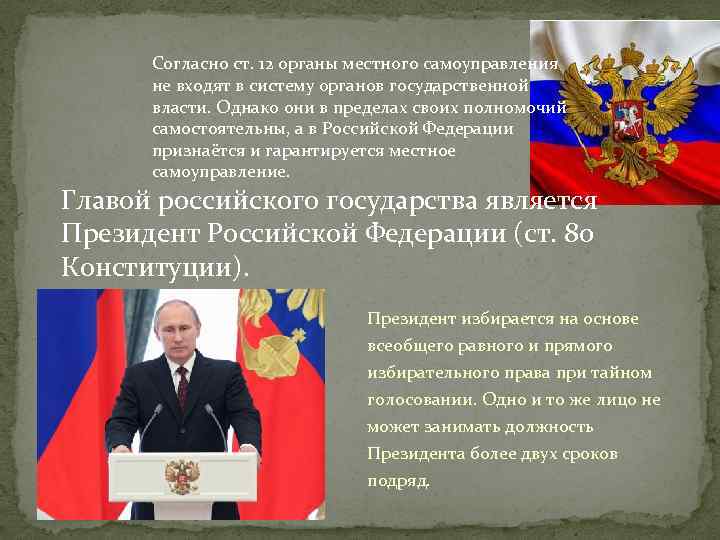 Согласно ст. 12 органы местного самоуправления не входят в систему органов государственной власти. Однако они в пределах своих полномочий самостоятельны, а в Российской Федерации признаётся и гарантируется местное самоуправление.

Главой российского государства является Президент Российской Федерации (ст. 80 Конституции).

Президент избирается на основе всеобщего равного и прямого избирательного права при тайном голосовании. Одно и то же лицо не может занимать должность Президента более двух сроков подряд.